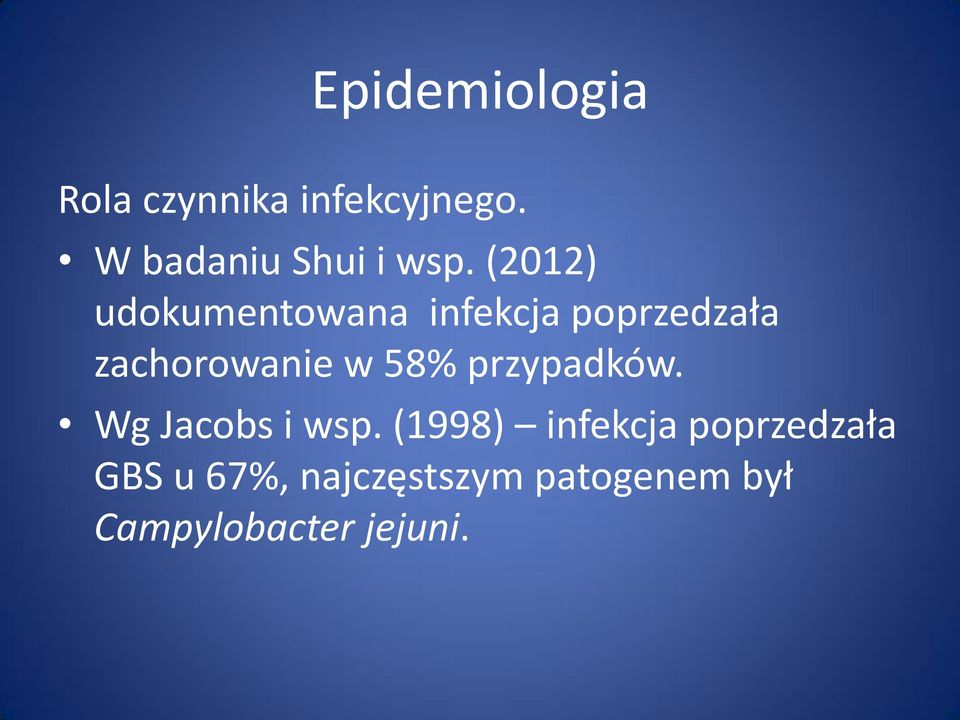 Epidemiologia

Rola czynnika infekcyjnego.

• W badaniu Shui i wsp. (2012) udokumentowana infekcja poprzedzała zachorowanie w 58% przypadków.
• Wg Jacobs i wsp. (1998) – infekcja poprzedzała GBS u 67%, najczęstszym patogenem był Campylobacter jejuni.